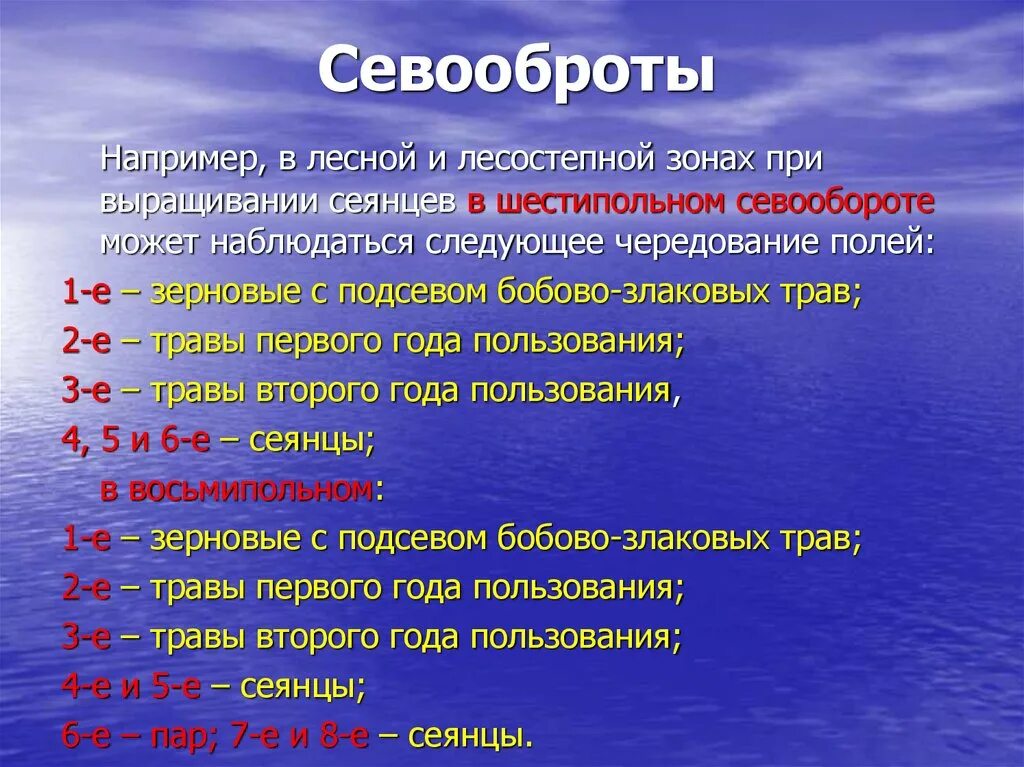 Севооброты

Например, в лесной и лесостепной зонах при выращивании сеянцев в шестипольном севообороте может наблюдаться следующее чередование полей:

1-е – зерновые с подсевом бобово-злаковых трав;

2-е – травы первого года пользования;

3-е – травы второго года пользования,

4, 5 и 6-е – сеянцы;

в восьмипольном:

1-е – зерновые с подсевом бобово-злаковых трав;

2-е – травы первого года пользования;

3-е – травы второго года пользования;

4-е и 5-е – сеянцы;

6-е – пар; 7-е и 8-е – сеянцы.